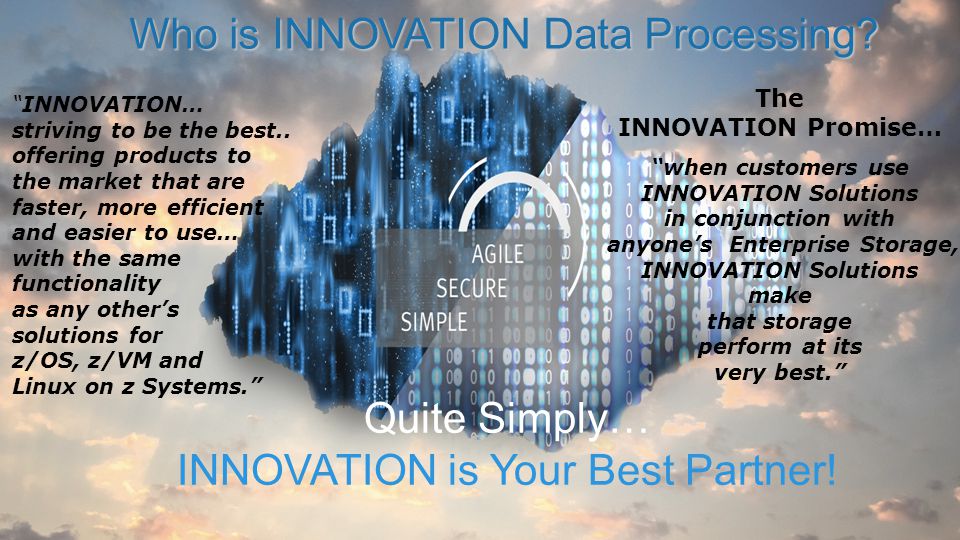 Who is INNOVATION Data Processing?

"INNOVATION... striving to be the best.. offering products to the market that are faster, more efficient and easier to use... with the same functionality as any other's solutions for z/OS, z/VM and Linux on z Systems."

AGILE
SECURE
SIMPLE

The INNOVATION Promise...

"when customers use INNOVATION Solutions in conjunction with anyone's Enterprise Storage, INNOVATION Solutions make that storage perform at its very best."

Quite Simply...

INNOVATION is Your Best Partner!